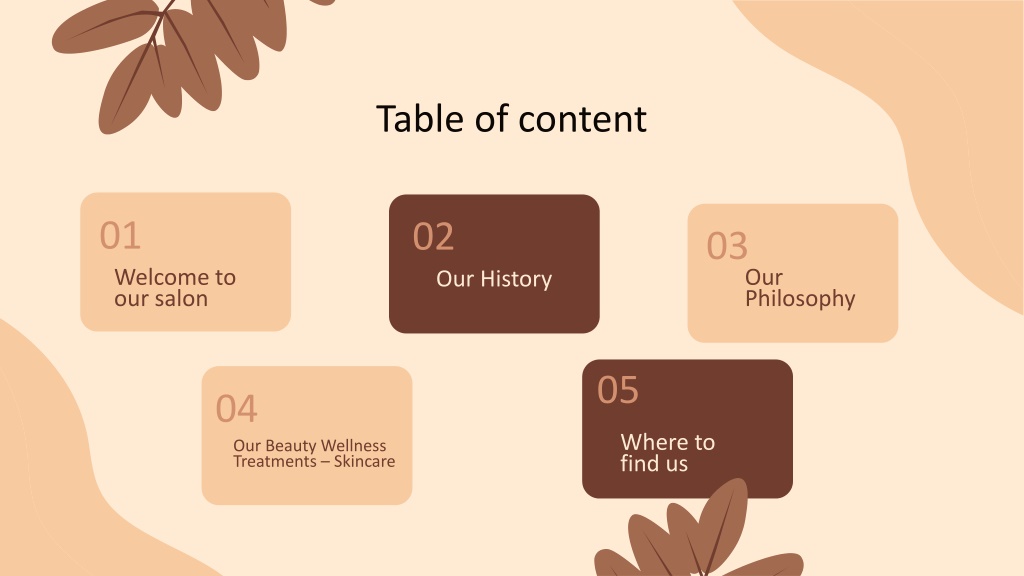 Table of content

01
Welcome to our salon

02
Our History

03
Our Philosophy

04
Our Beauty Wellness Treatments – Skincare

05
Where to find us